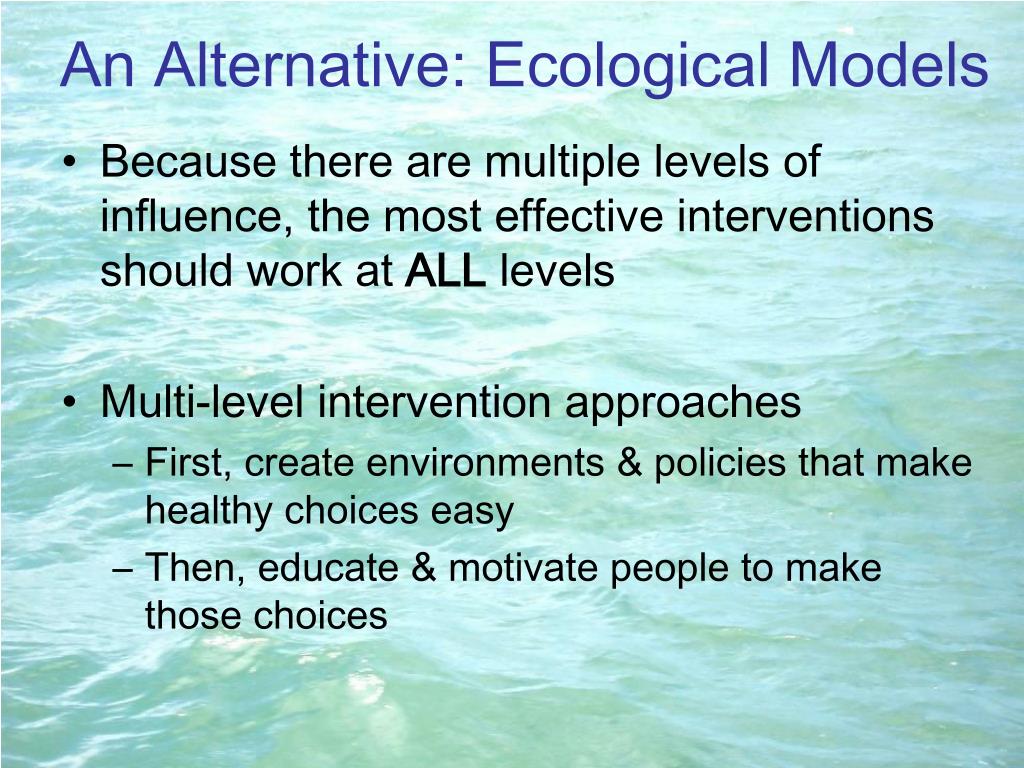 An Alternative: Ecological Models

• Because there are multiple levels of influence, the most effective interventions should work at ALL levels

• Multi-level intervention approaches
– First, create environments & policies that make healthy choices easy
– Then, educate & motivate people to make those choices